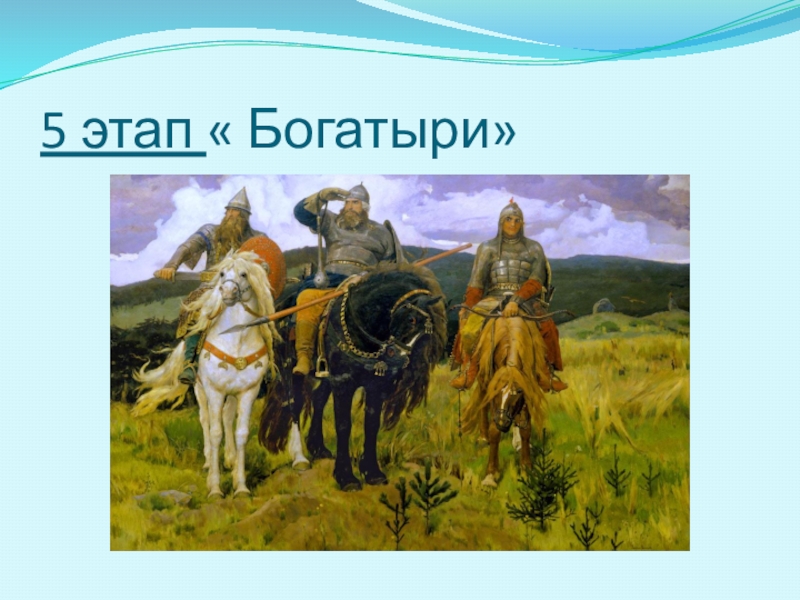 5 этап « Богатыри»